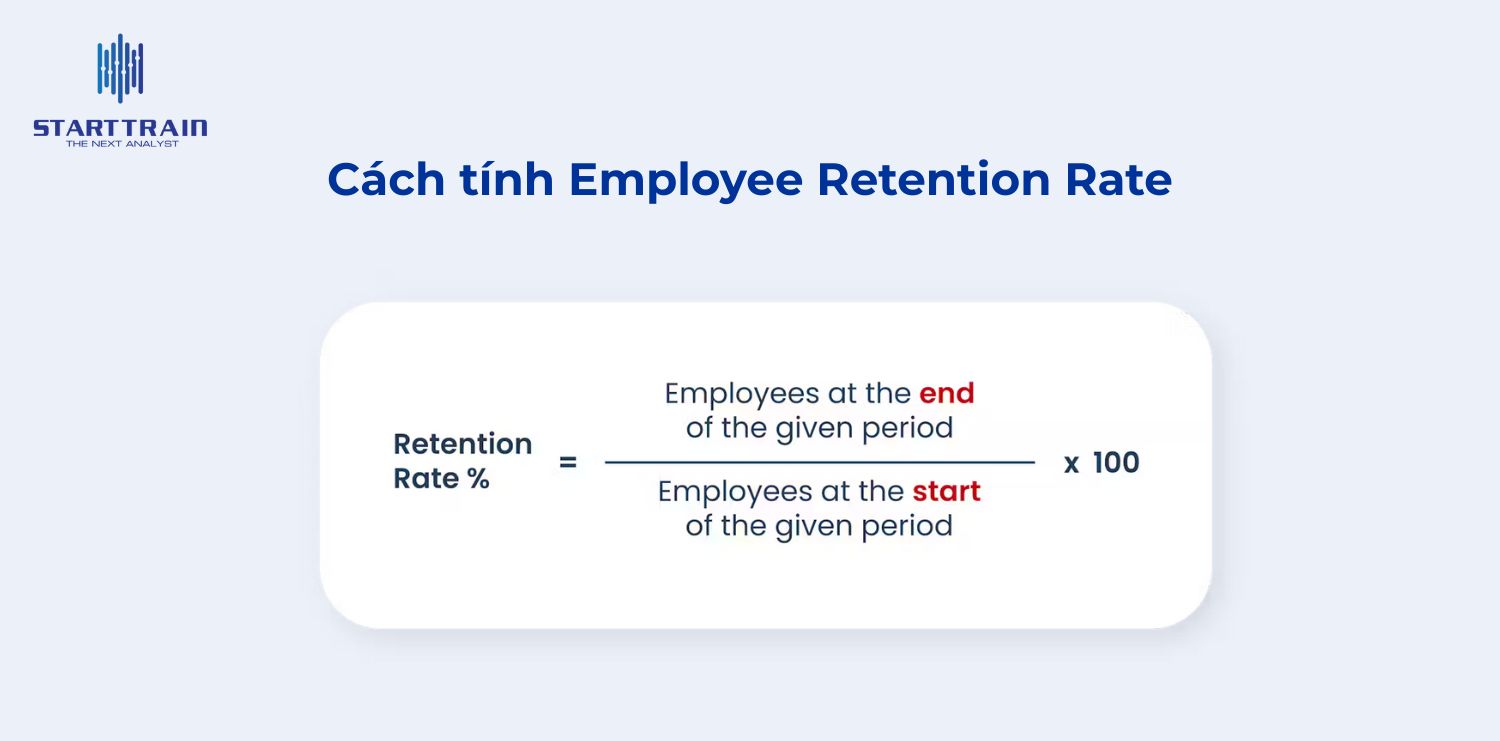 STARTTRAIN
THE NEXT ANALYST

Cách tính Employee Retention Rate

$\text{Retention Rate \%} = \frac{\text{Employees at the end of the given period}}{\text{Employees at the start of the given period}} \times 100$